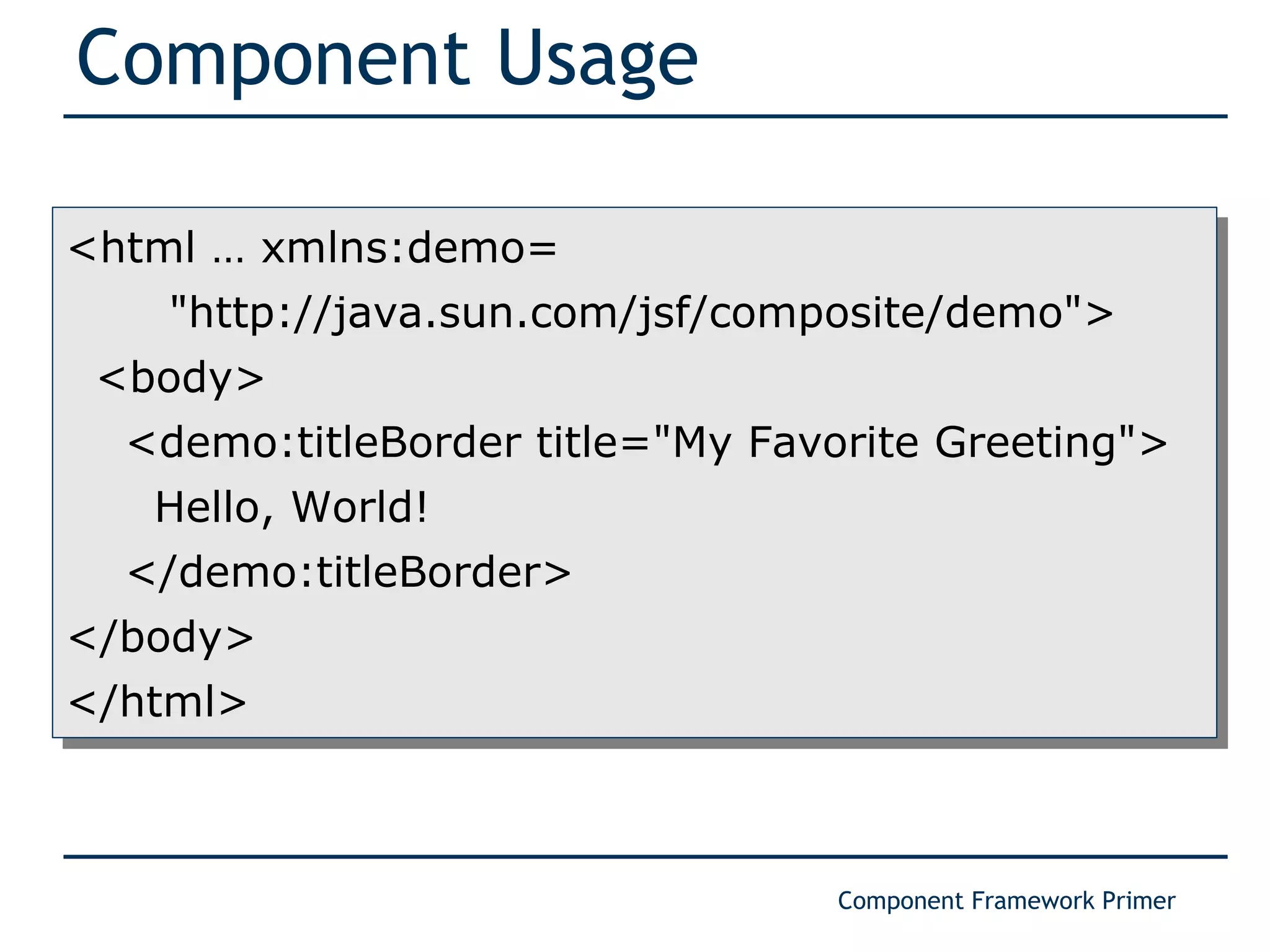 Component Usage

<html … xmlns:demo=
"http://java.sun.com/jsf/composite/demo">
<body>
<demo:titleBorder title="My Favorite Greeting">
Hello, World!
</demo:titleBorder>
</body>
</html>

Component Framework Primer